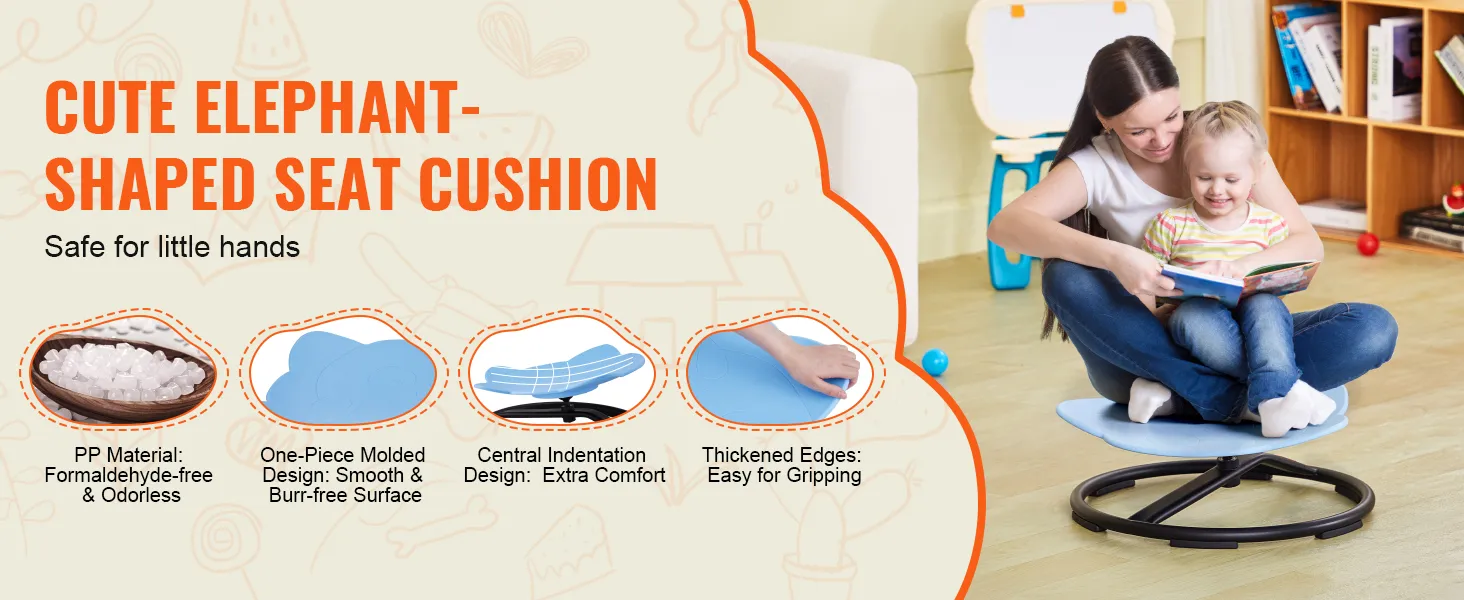 CUTE ELEPHANT-SHAPED SEAT CUSHION

Safe for little hands

PP Material: Formaldehyde-free & Odorless

One-Piece Molded Design: Smooth & Burr-free Surface

Central Indentation Design: Extra Comfort

Thickened Edges: Easy for Gripping